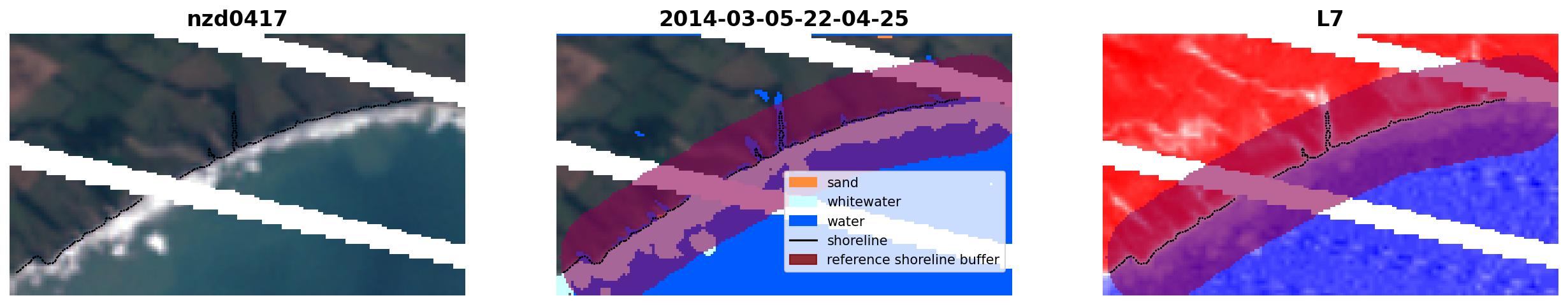 nzd0417

2014-03-05-22-04-25

sand
whitewater
water
shoreline
reference shoreline buffer

L7